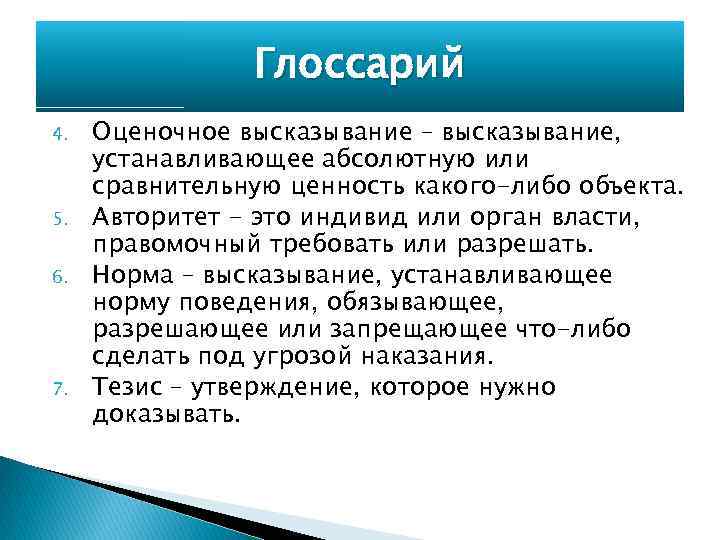 Глоссарий

4. Оценочное высказывание – высказывание, устанавливающее абсолютную или сравнительную ценность какого-либо объекта.
5. Авторитет – это индивид или орган власти, правомочный требовать или разрешать.
6. Норма – высказывание, устанавливающее норму поведения, обязывающее, разрешающее или запрещающее что-либо сделать под угрозой наказания.
7. Тезис – утверждение, которое нужно доказывать.